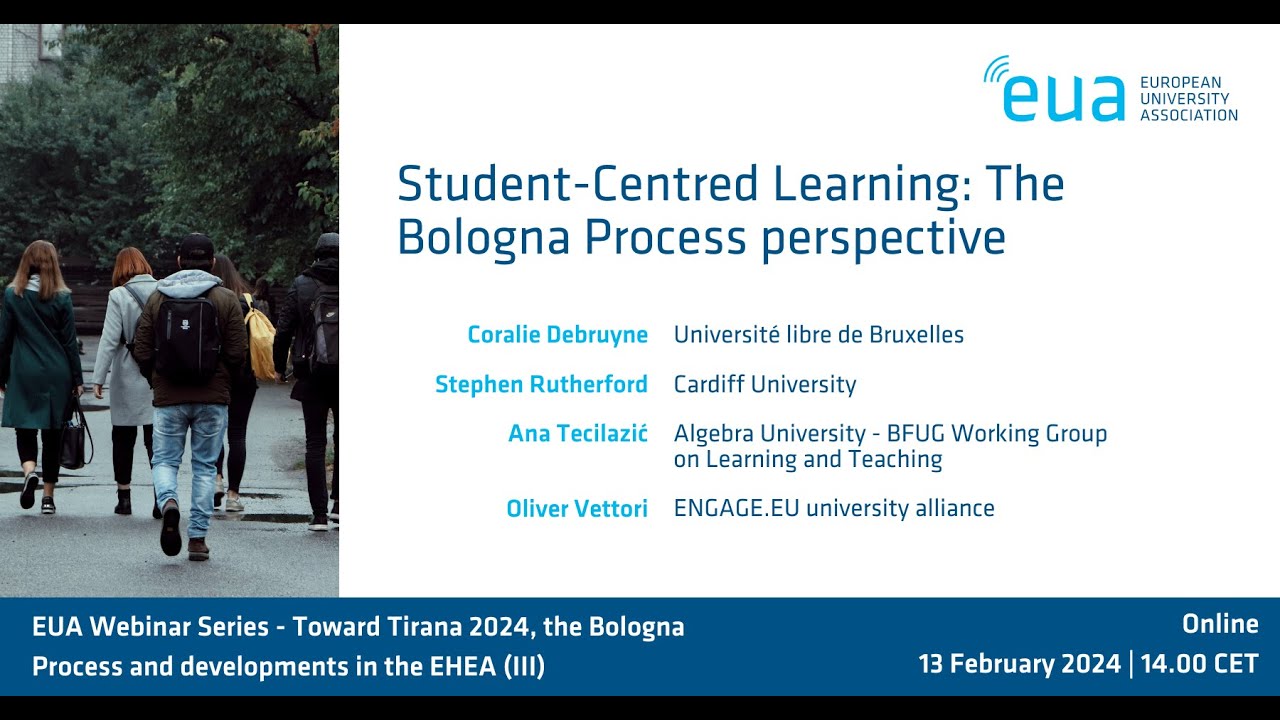 eua EUROPEAN UNIVERSITY ASSOCIATION

Student-Centred Learning: The Bologna Process perspective

| | |
|---|---|
| Coralie Debruyne | Université libre de Bruxelles |
| Stephen Rutherford | Cardiff University |
| Ana Tecilazić | Algebra University - BFUG Working Group on Learning and Teaching |
| Oliver Vettori | ENGAGE.EU university alliance |

EUA Webinar Series - Toward Tirana 2024, the Bologna Process and developments in the EHEA (III)

Online

13 February 2024 | 14.00 CET